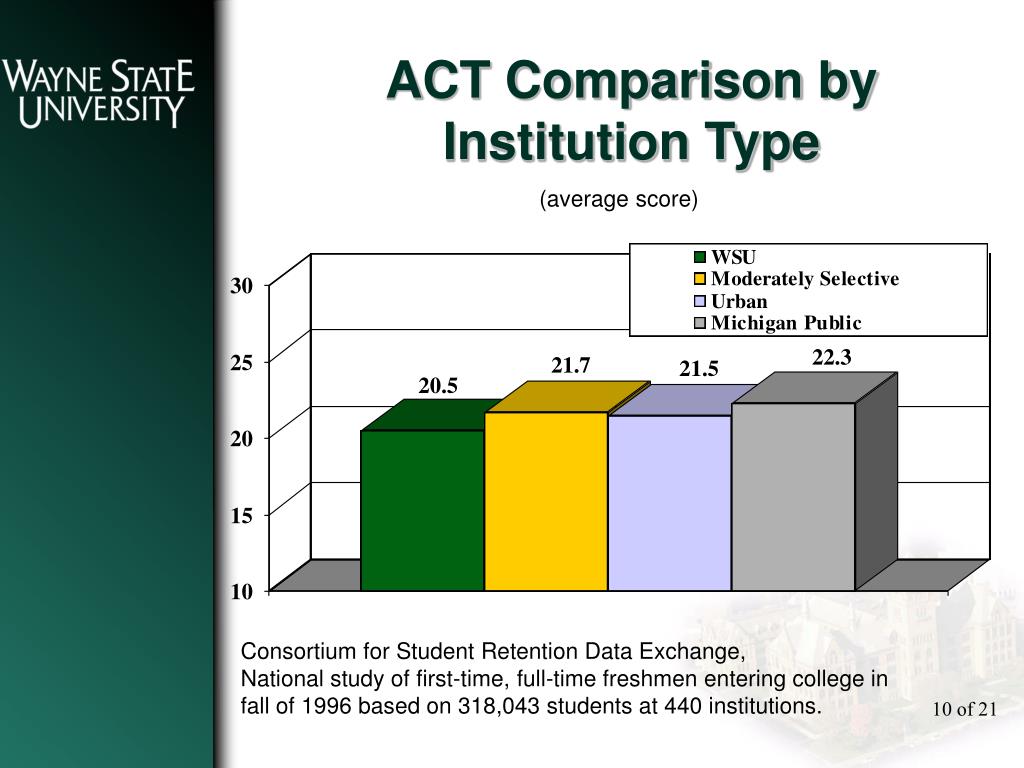 WAYNE STATE UNIVERSITY

ACT Comparison by Institution Type

(average score)

WSU
Moderately Selective
Urban
Michigan Public

30
25
20
15
10

20.5
21.7
21.5
22.3

Consortium for Student Retention Data Exchange,
National study of first-time, full-time freshmen entering college in fall of 1996 based on 318,043 students at 440 institutions.

10 of 21